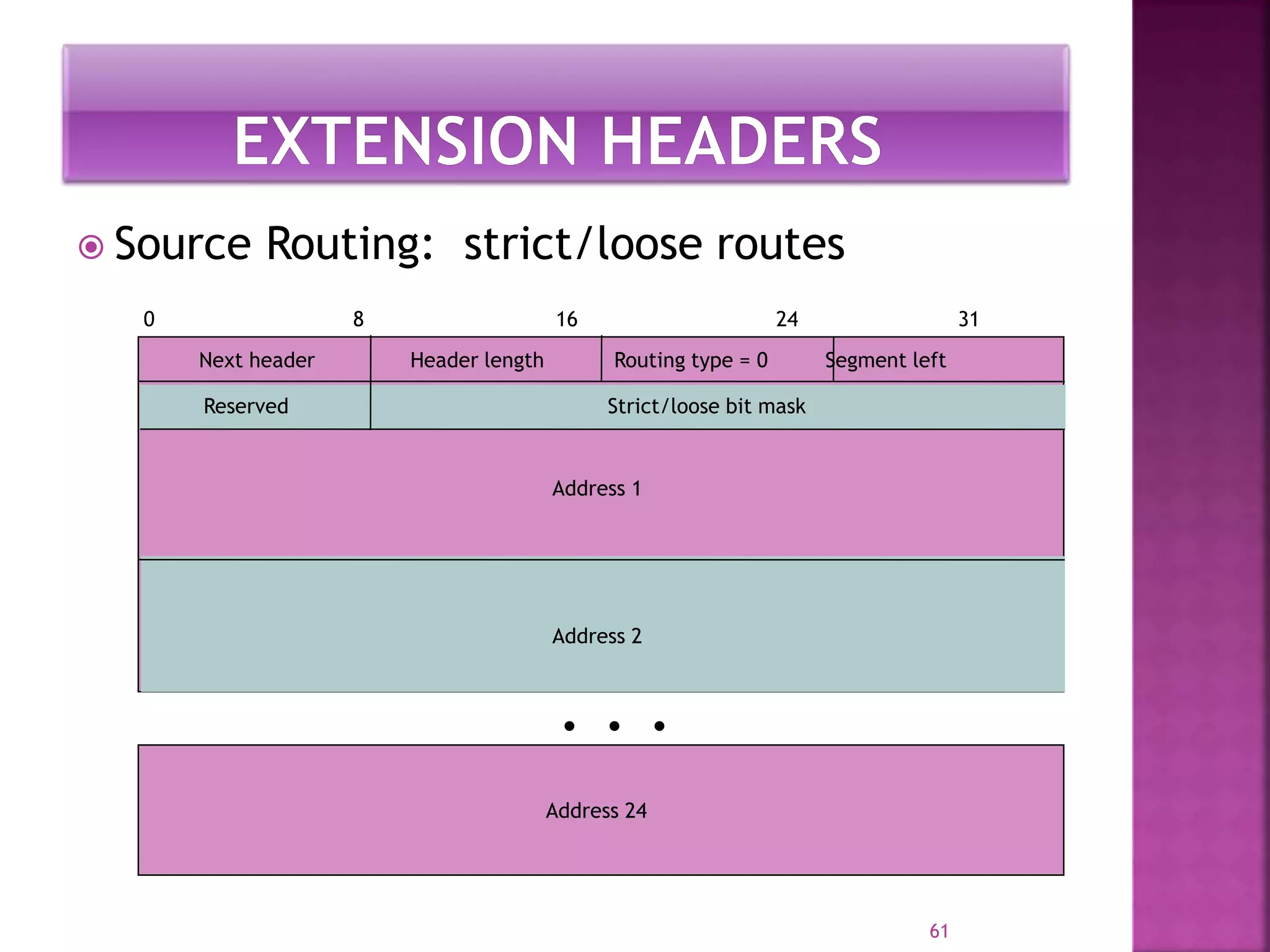 EXTENSION HEADERS

Source Routing: strict/loose routes

0 8 16 24 31

Next header
Header length
Routing type = 0
Segment left

Reserved
Strict/loose bit mask

Address 1

Address 2

• • •

Address 24

61